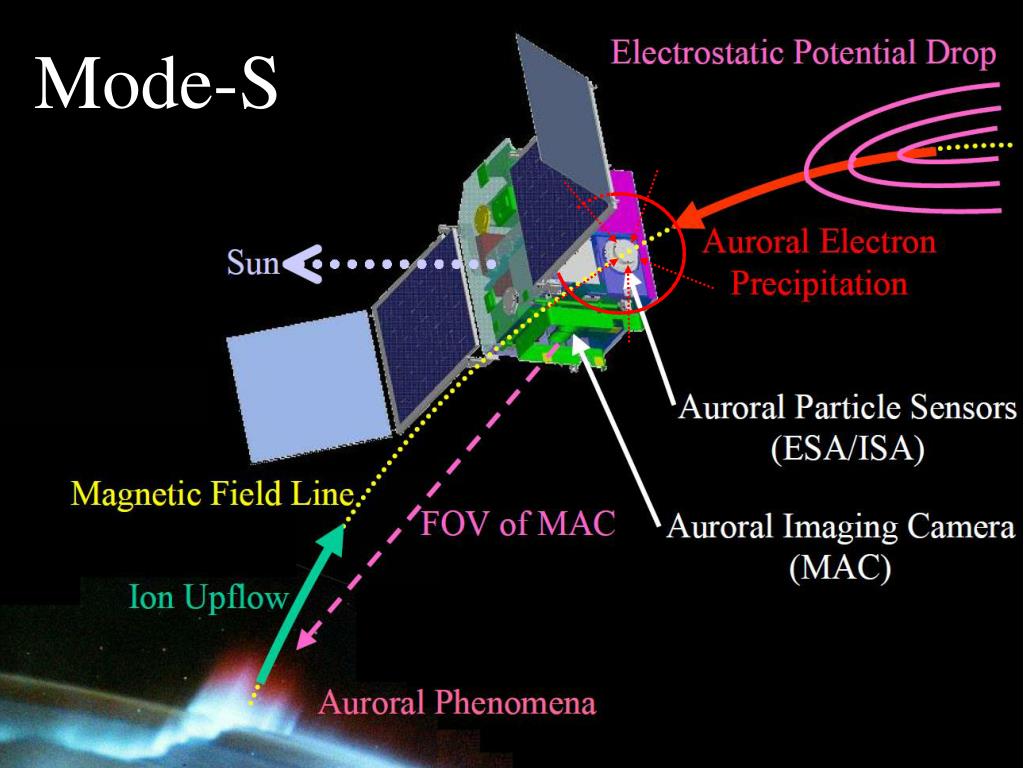 Mode-S

Electrostatic Potential Drop

Sun

Auroral Electron Precipitation

Auroral Particle Sensors (ESA/ISA)

Magnetic Field Line

FOV of MAC

Auroral Imaging Camera (MAC)

Ion Upflow

Auroral Phenomena